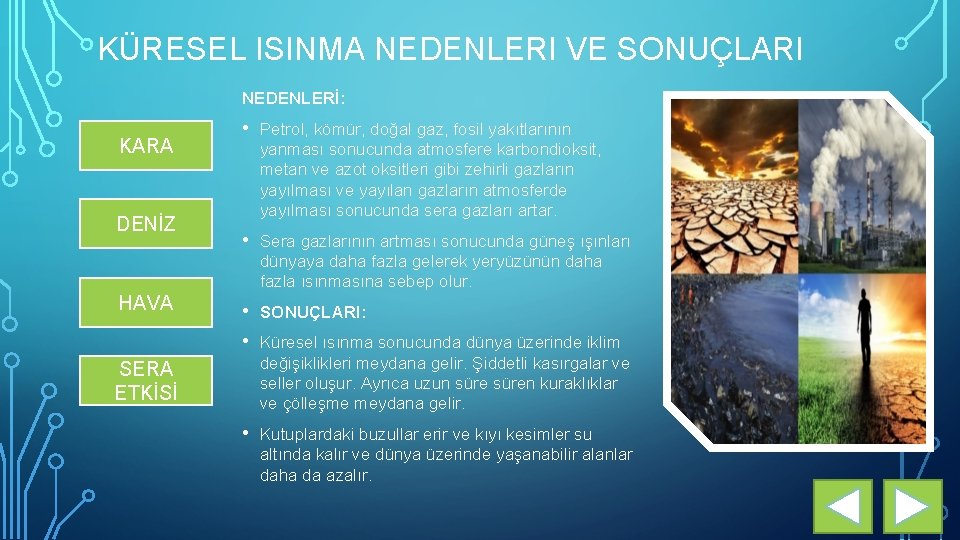 KÜRESEL ISINMA NEDENLERI VE SONUÇLARI

KARA

DENİZ

HAVA

SERA ETKİSİ

NEDENLERİ:

• Petrol, kömür, doğal gaz, fosil yakıtlarının yanması sonucunda atmosfere karbondioksit, metan ve azot oksitleri gibi zehirli gazların yayılması ve yayılan gazların atmosferde yayılması sonucunda sera gazları artar.

• Sera gazlarının artması sonucunda güneş ışınları dünyaya daha fazla gelerek yeryüzünün daha fazla ısınmasına sebep olur.

• SONUÇLARI:

• Küresel ısınma sonucunda dünya üzerinde iklim değişiklikleri meydana gelir. Şiddetli kasırgalar ve seller oluşur. Ayrıca uzun süre süren kuraklıklar ve çölleşme meydana gelir.

• Kutuplardaki buzullar erir ve kıyı kesimler su altında kalır ve dünya üzerinde yaşanabilir alanlar daha da azalır.